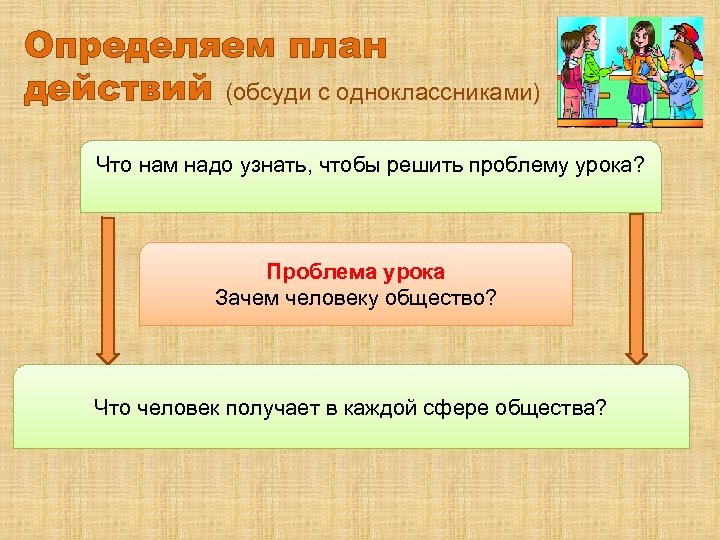 Определяем план действий (обсуди с одноклассниками)

Что нам надо узнать, чтобы решить проблему урока?

Проблема урока
Зачем человеку общество?

Что человек получает в каждой сфере общества?